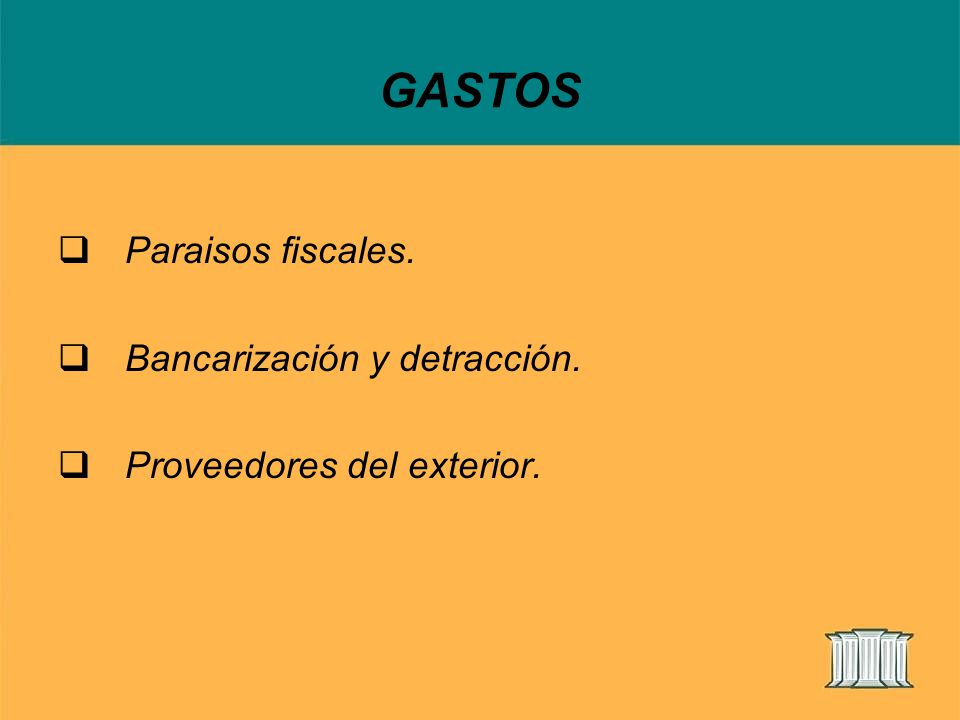 GASTOS

❑ Paraisos fiscales.

❑ Bancarización y detracción.

❑ Proveedores del exterior.